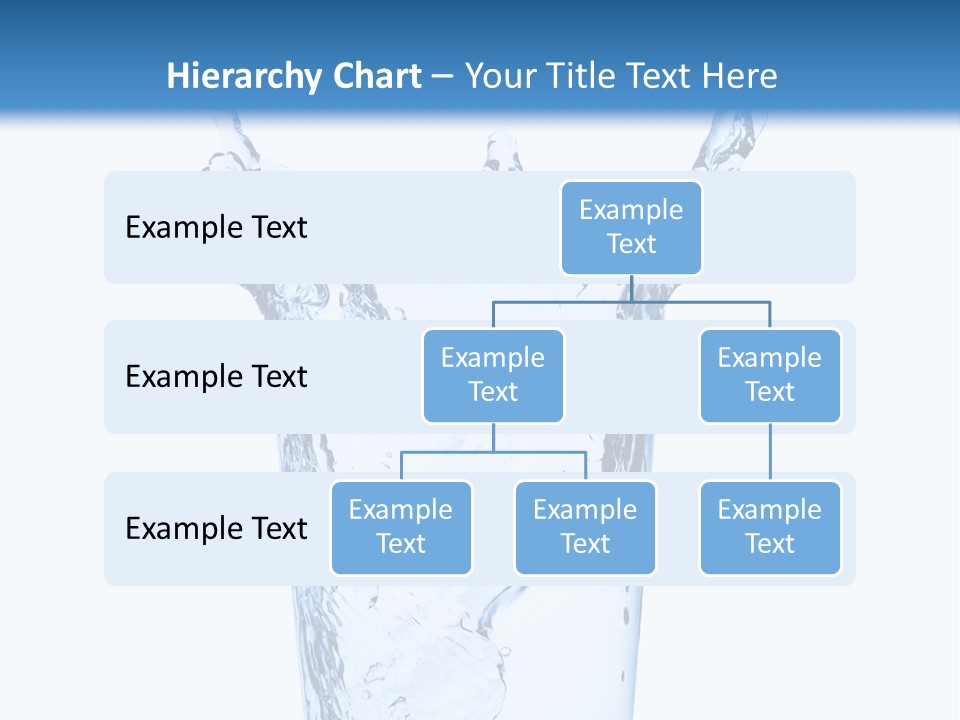 Hierarchy Chart – Your Title Text Here

Example Text

Example Text

Example Text

Example Text

Example Text

Example Text

Example Text

Example Text

Example Text